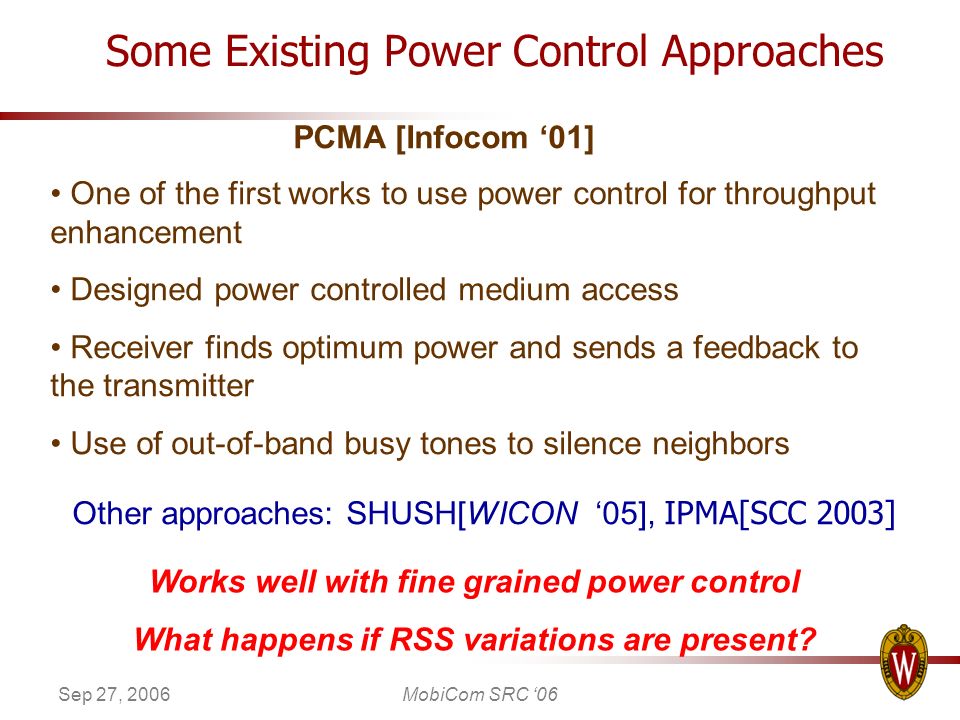 Some Existing Power Control Approaches

PCMA [Infocom ‘01]

• One of the first works to use power control for throughput enhancement

• Designed power controlled medium access

• Receiver finds optimum power and sends a feedback to the transmitter

• Use of out-of-band busy tones to silence neighbors

Other approaches: SHUSH[WICON ‘05], IPMA[SCC 2003]

Works well with fine grained power control

What happens if RSS variations are present?

Sep 27, 2006

MobiCom SRC ‘06

W